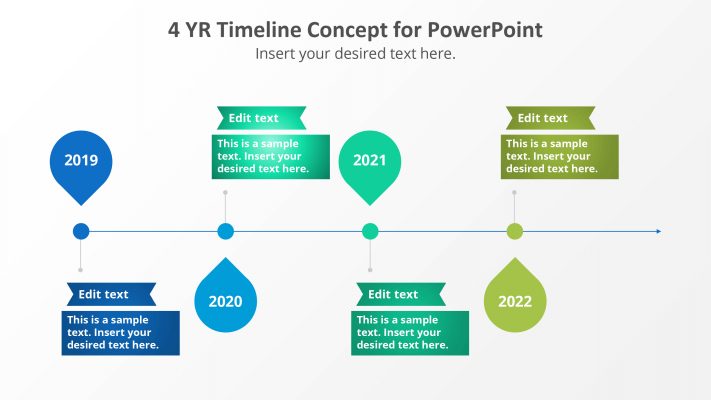 4 YR Timeline Concept for PowerPoint
Insert your desired text here.

2019

Edit text
This is a sample text. Insert your desired text here.

Edit text
This is a sample text. Insert your desired text here.

2020

2021

Edit text
This is a sample text. Insert your desired text here.

Edit text
This is a sample text. Insert your desired text here.

2022